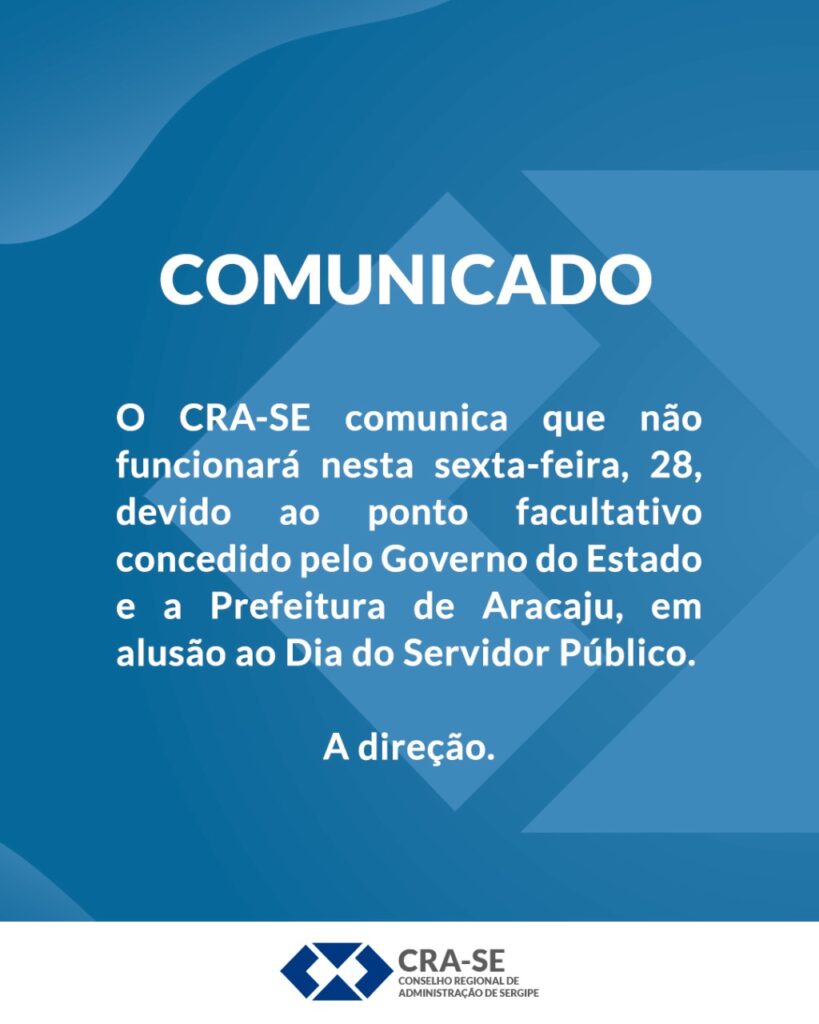 COMUNICADO

O CRA-SE comunica que não funcionará nesta sexta-feira, 28, devido ao ponto facultativo concedido pelo Governo do Estado e a Prefeitura de Aracaju, em alusão ao Dia do Servidor Público.

A direção.

CRA-SE
CONSELHO REGIONAL DE
ADMINISTRAÇÃO DE SERGIPE